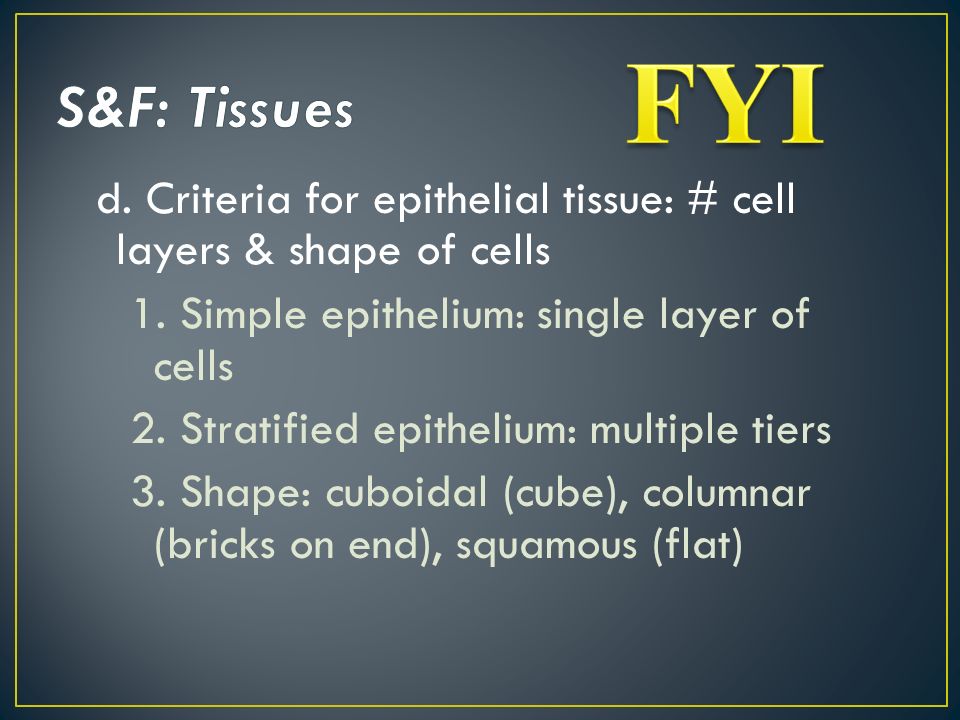 S&F: Tissues

FYI

d. Criteria for epithelial tissue: # cell layers & shape of cells

1. Simple epithelium: single layer of cells

2. Stratified epithelium: multiple tiers

3. Shape: cuboidal (cube), columnar (bricks on end), squamous (flat)